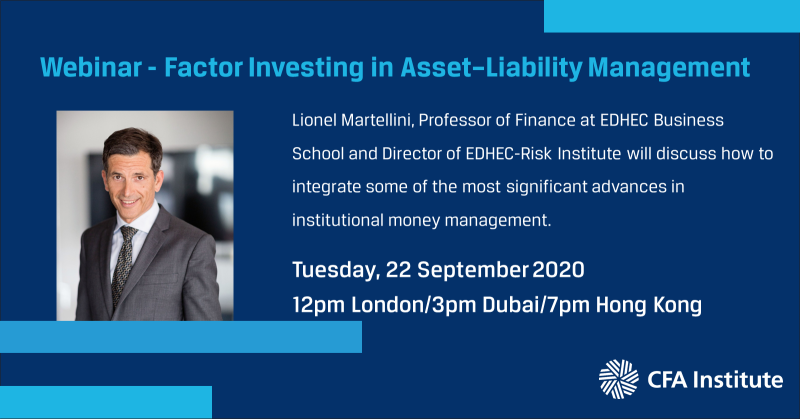 Webinar - Factor Investing in Asset–Liability Management

Lionel Martellini, Professor of Finance at EDHEC Business School and Director of EDHEC-Risk Institute will discuss how to integrate some of the most significant advances in institutional money management.

Tuesday, 22 September 2020
12pm London/3pm Dubai/7pm Hong Kong

CFA Institute